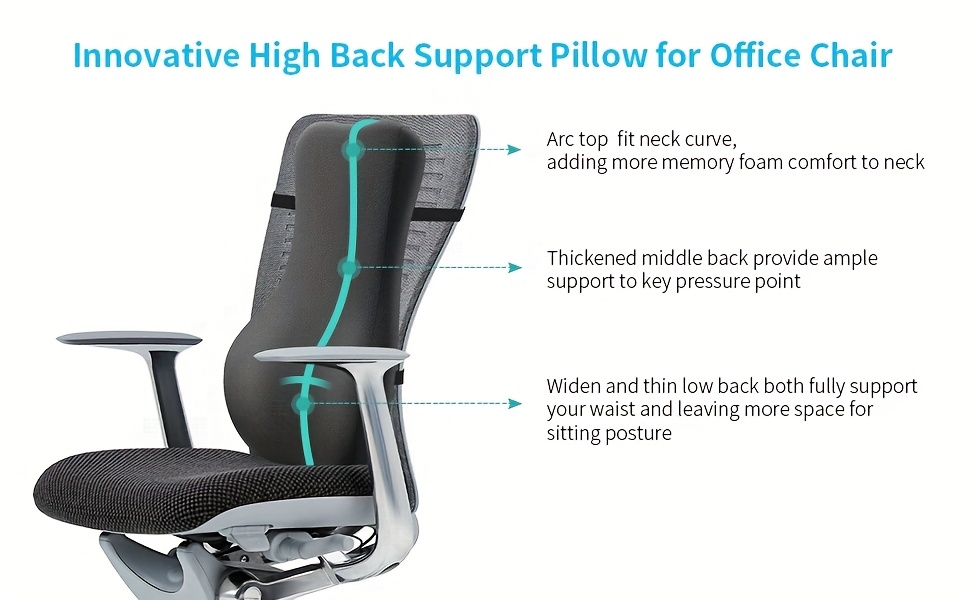 Innovative High Back Support Pillow for Office Chair

Arc top fit neck curve, adding more memory foam comfort to neck

Thickened middle back provide ample support to key pressure point

Widen and thin low back both fully support your waist and leaving more space for sitting posture